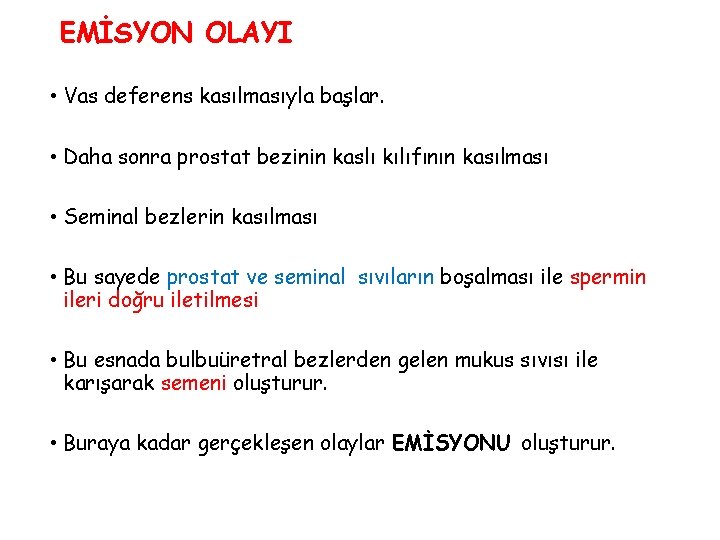 EMİSYON OLAYI

• Vas deferens kasılmasıyla başlar.

• Daha sonra prostat bezinin kaslı kılıfının kasılması

• Seminal bezlerin kasılması

• Bu sayede prostat ve seminal sıvıların boşalması ile spermin ileri doğru iletilmesi

• Bu esnada bulbuüretral bezlerden gelen mukus sıvısı ile karışarak semeni oluşturur.

• Buraya kadar gerçekleşen olaylar EMİSYONU oluşturur.